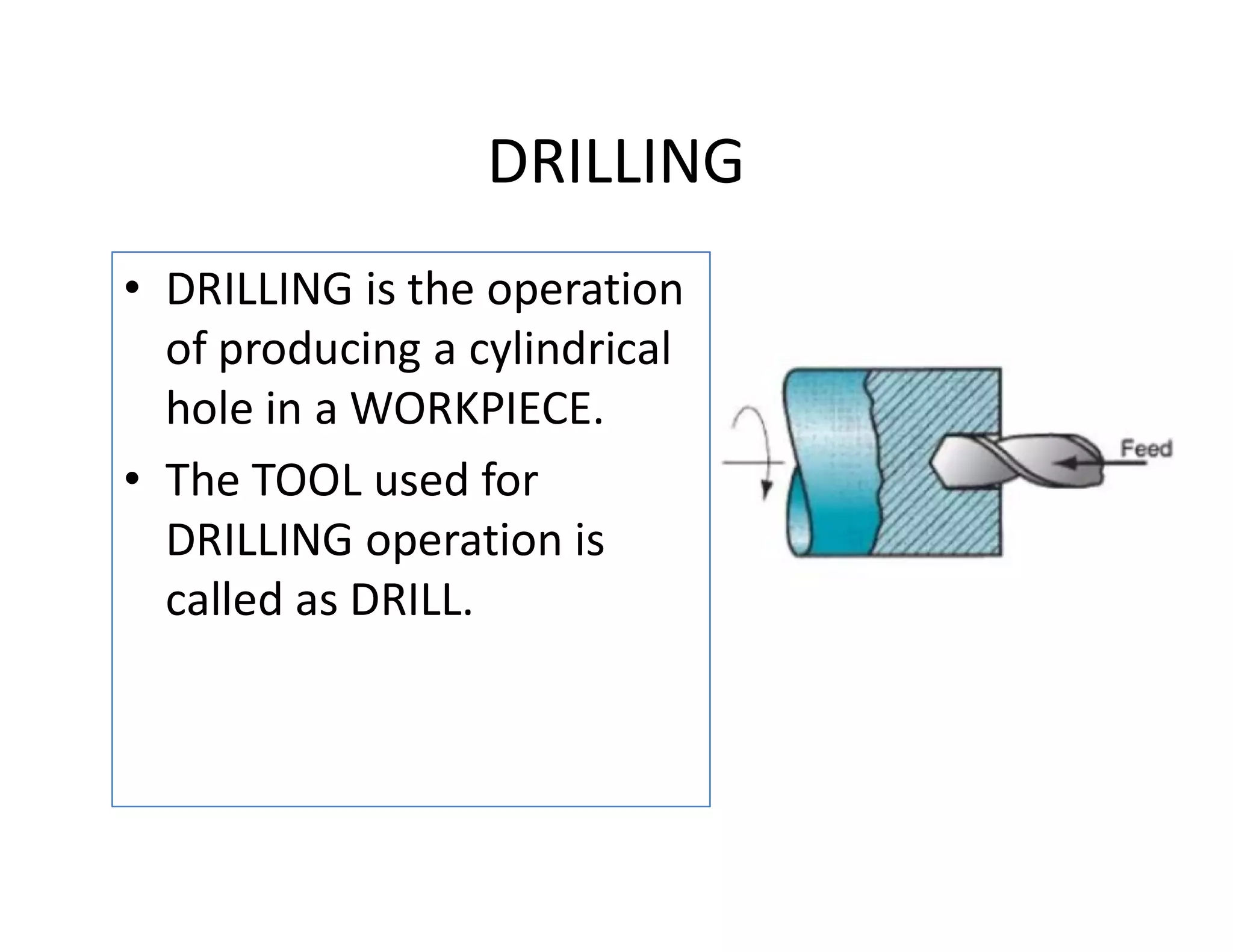 DRILLING

• DRILLING is the operation of producing a cylindrical hole in a WORKPIECE.
• The TOOL used for DRILLING operation is called as DRILL.

Feed